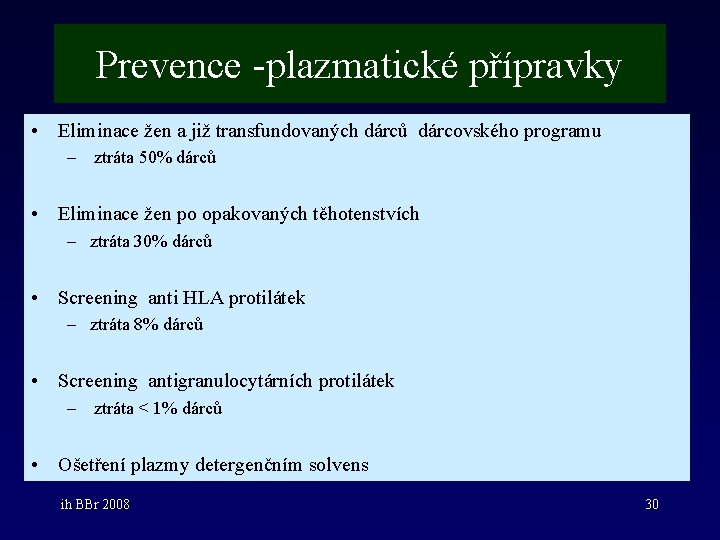 Prevence -plazmatické přípravky

• Eliminace žen a již transfundovaných dárců dárcovského programu
– ztráta 50% dárců

• Eliminace žen po opakovaných těhotenstvích
– ztráta 30% dárců

• Screening anti HLA protilátek
– ztráta 8% dárců

• Screening antigranulocytárních protilátek
– ztráta < 1% dárců

• Ošetření plazmy detergenčním solvens

ih BBr 2008

30